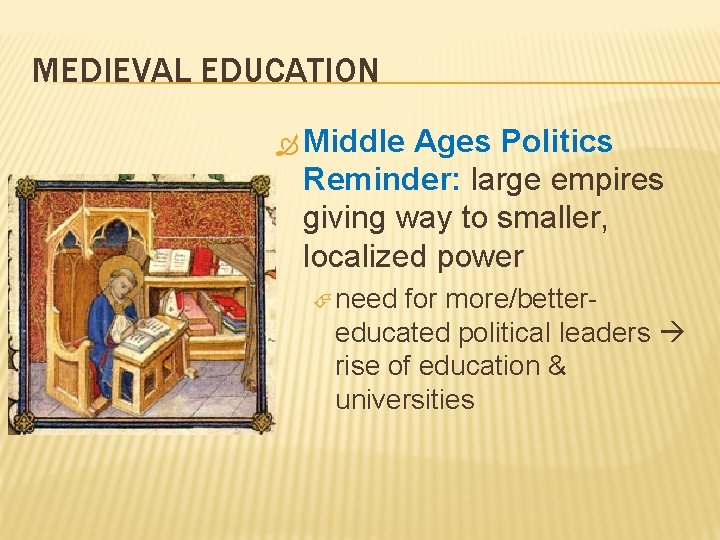 MEDIEVAL EDUCATION

Middle Ages Politics Reminder: large empires giving way to smaller, localized power

need for more/better-educated political leaders → rise of education & universities